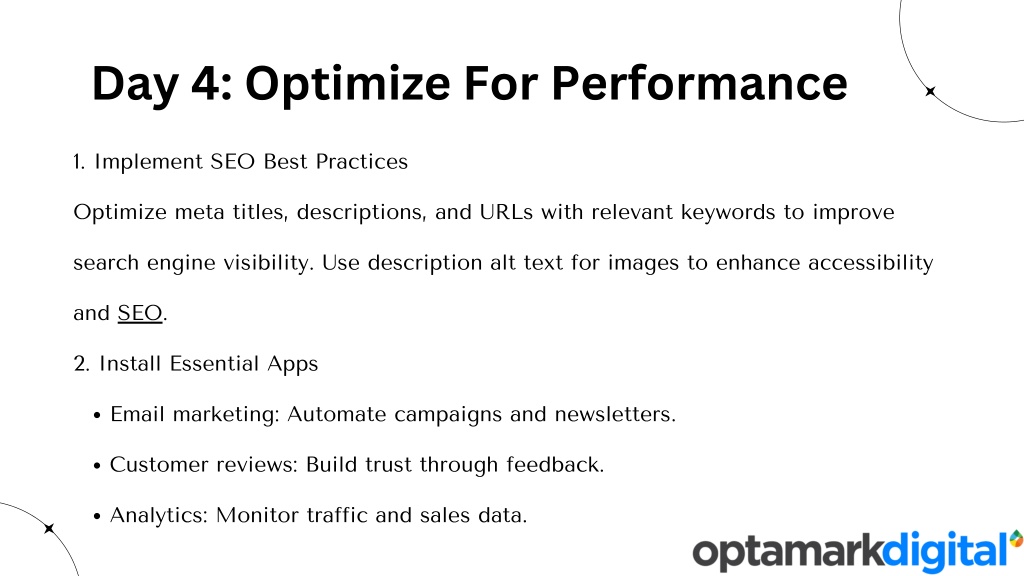 Day 4: Optimize For Performance

1. Implement SEO Best Practices

Optimize meta titles, descriptions, and URLs with relevant keywords to improve search engine visibility. Use description alt text for images to enhance accessibility and SEO.

2. Install Essential Apps

• Email marketing: Automate campaigns and newsletters.

• Customer reviews: Build trust through feedback.

• Analytics: Monitor traffic and sales data.

optamarkdigital